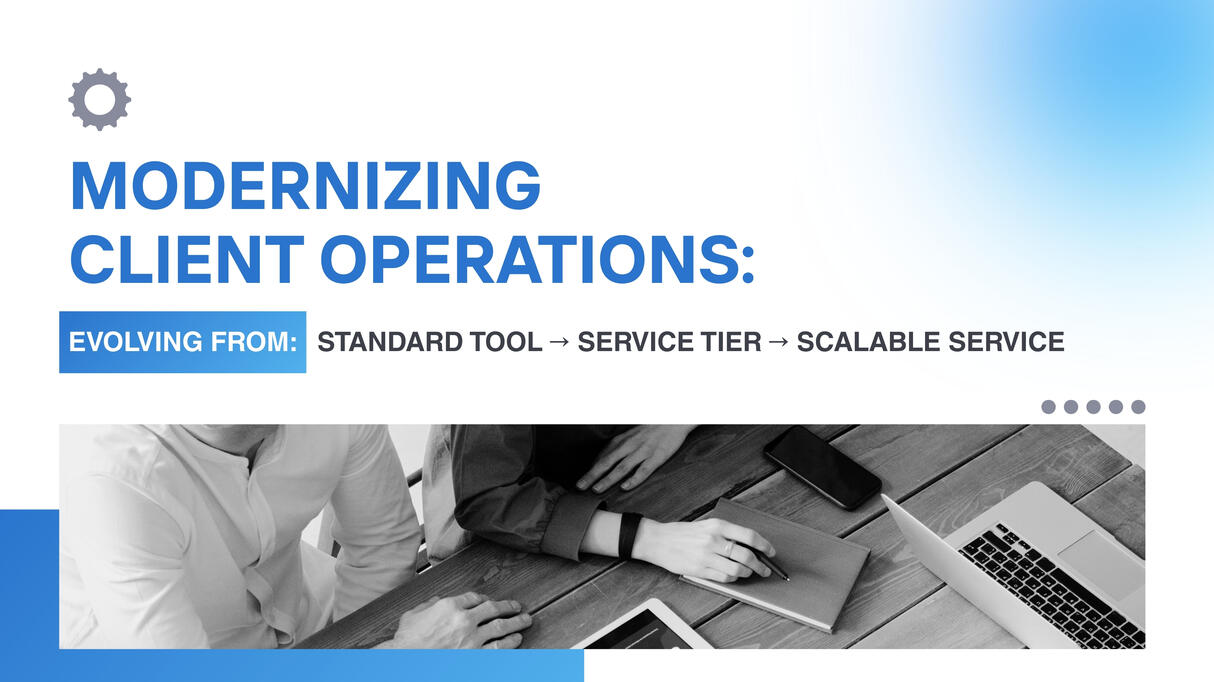 MODERNIZING CLIENT OPERATIONS:

EVOLVING FROM: STANDARD TOOL → SERVICE TIER → SCALABLE SERVICE